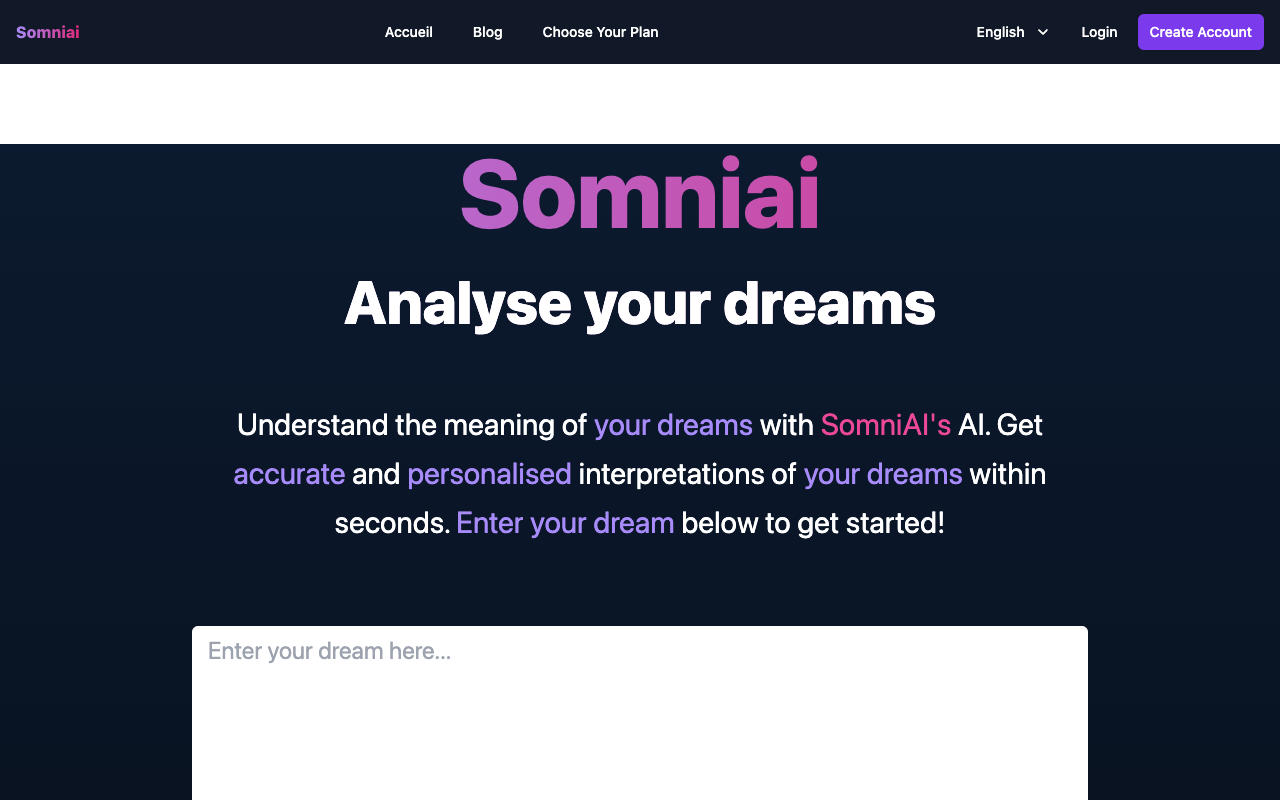 Somniai

Accueil Blog Choose Your Plan

English Login Create Account

Somniai

Analyse your dreams

Understand the meaning of your dreams with SomniAI's AI. Get accurate and personalised interpretations of your dreams within seconds. Enter your dream below to get started!

Enter your dream here...